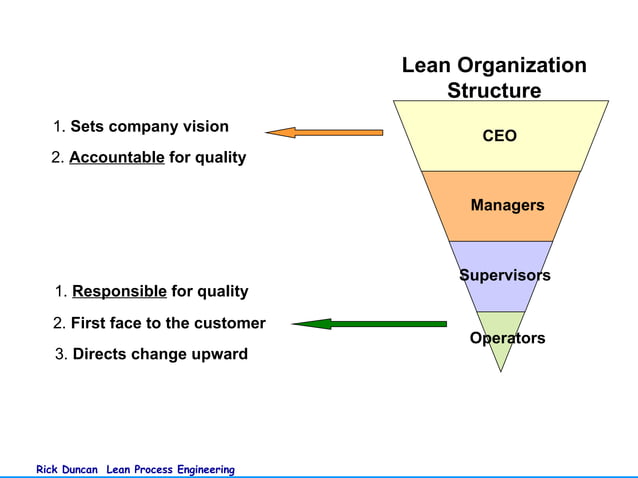 Lean Organization Structure

1. Sets company vision

2. Accountable for quality

CEO

Managers

Supervisors

Operators

1. Responsible for quality

2. First face to the customer

3. Directs change upward

Rick Duncan Lean Process Engineering